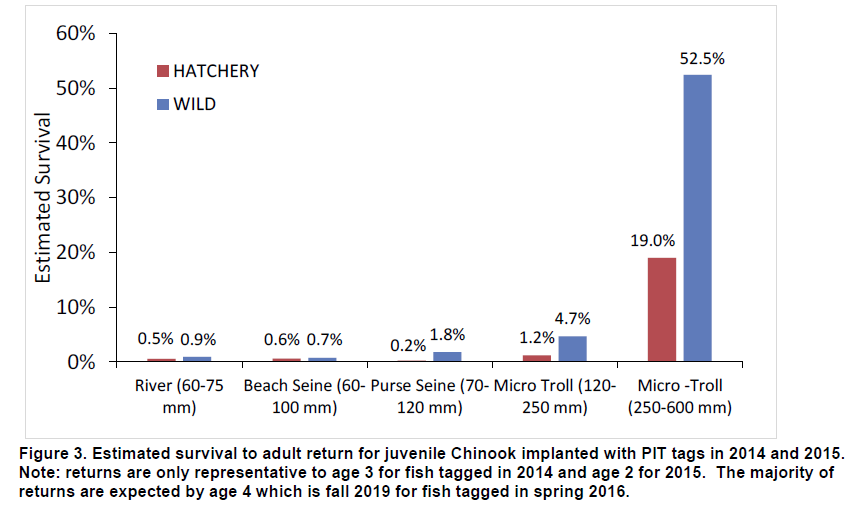 60%
50%
40%
30%
20%
10%
0%

Estimated Survival

HATCHERY
WILD

0.5% 0.9%
0.6% 0.7%
0.2% 1.8%
1.2% 4.7%
19.0% 52.5%

River (60-75 mm)
Beach Seine (60-100 mm)
Purse Seine (70-120 mm)
Micro Troll (120-250 mm)
Micro -Troll (250-600 mm)

Figure 3. Estimated survival to adult return for juvenile Chinook implanted with PIT tags in 2014 and 2015. Note: returns are only representative to age 3 for fish tagged in 2014 and age 2 for 2015. The majority of returns are expected by age 4 which is fall 2019 for fish tagged in spring 2016.